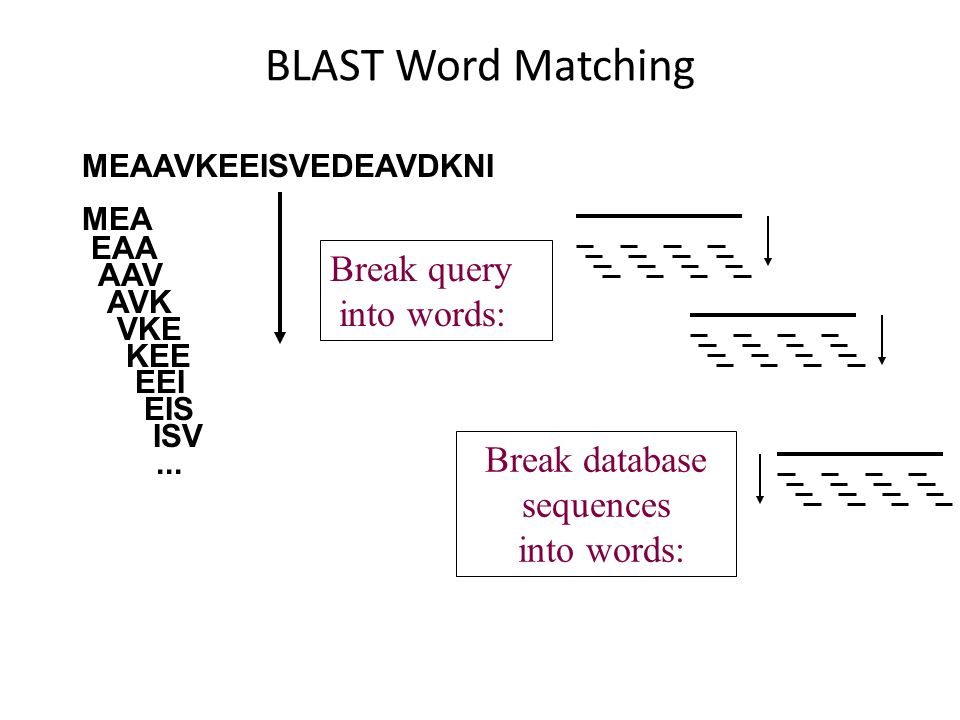 BLAST Word Matching

MEAAVKEEISVEDEAVDKNI

MEA
EAA
AAV
AVK
VKE
KEE
EEI
EIS
ISV
...

Break query into words:

Break database sequences into words: